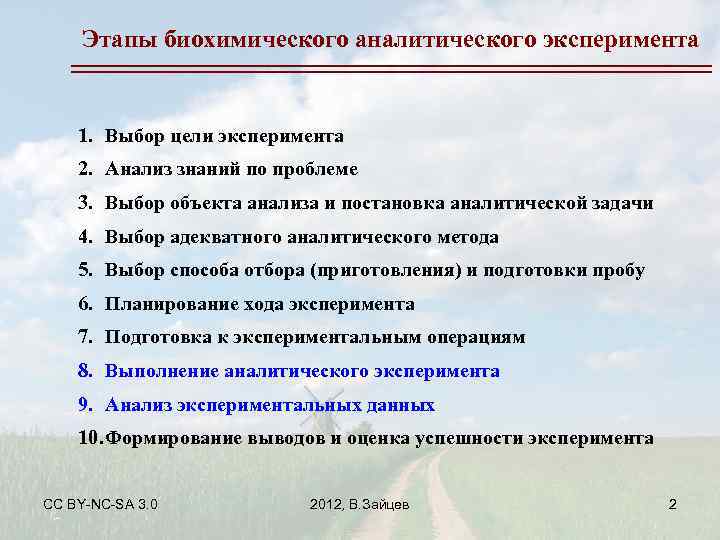 Этапы биохимического аналитического эксперимента

1. Выбор цели эксперимента
2. Анализ знаний по проблеме
3. Выбор объекта анализа и постановка аналитической задачи
4. Выбор адекватного аналитического метода
5. Выбор способа отбора (приготовления) и подготовки пробу
6. Планирование хода эксперимента
7. Подготовка к экспериментальным операциям
8. Выполнение аналитического эксперимента
9. Анализ экспериментальных данных
10. Формирование выводов и оценка успешности эксперимента

CC BY-NC-SA 3.0

2012, В.Зайцев

2